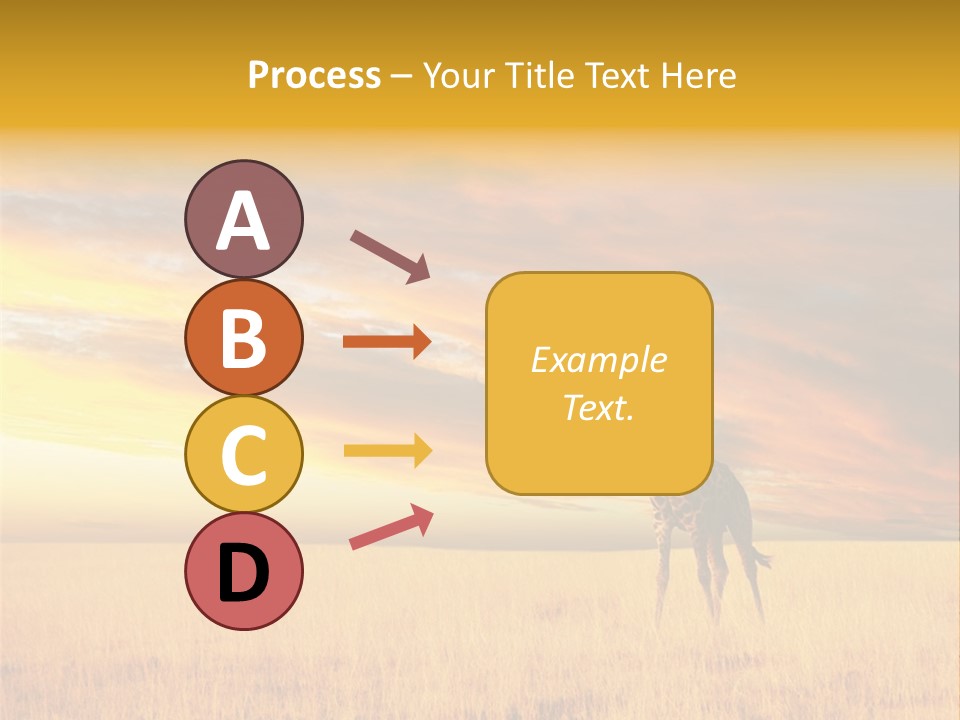 Process – Your Title Text Here

A

B

C

D

Example Text.